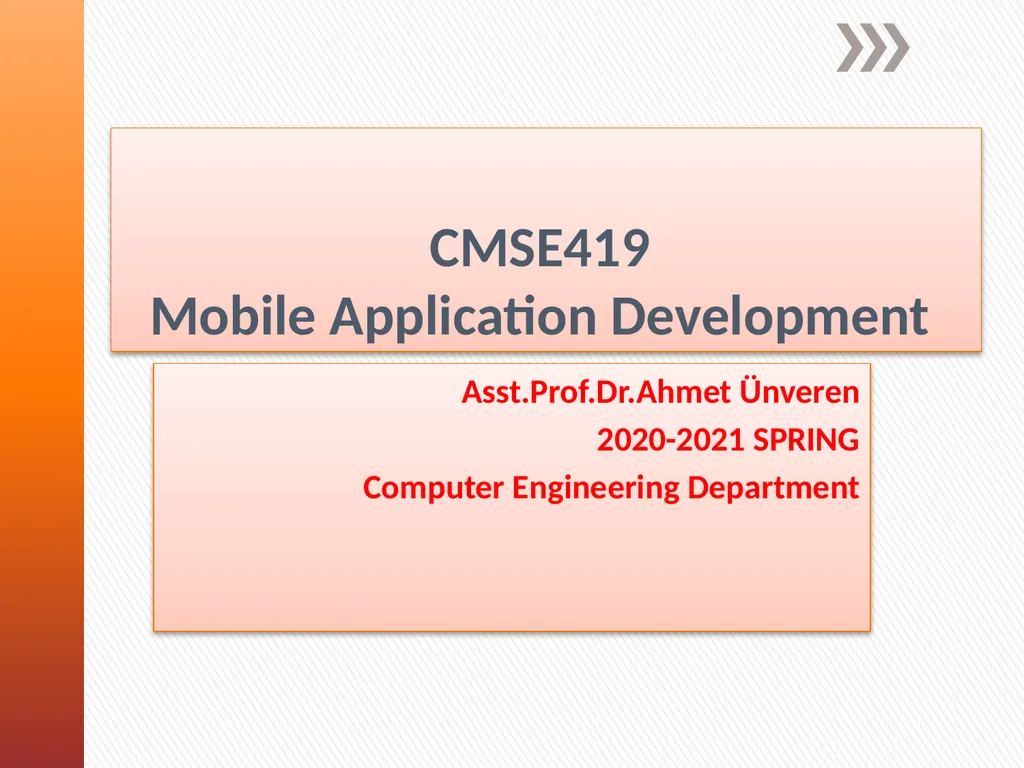 CMSE419
Mobile Application Development

Asst.Prof.Dr.Ahmet Ünveren
2020-2021 SPRING
Computer Engineering Department